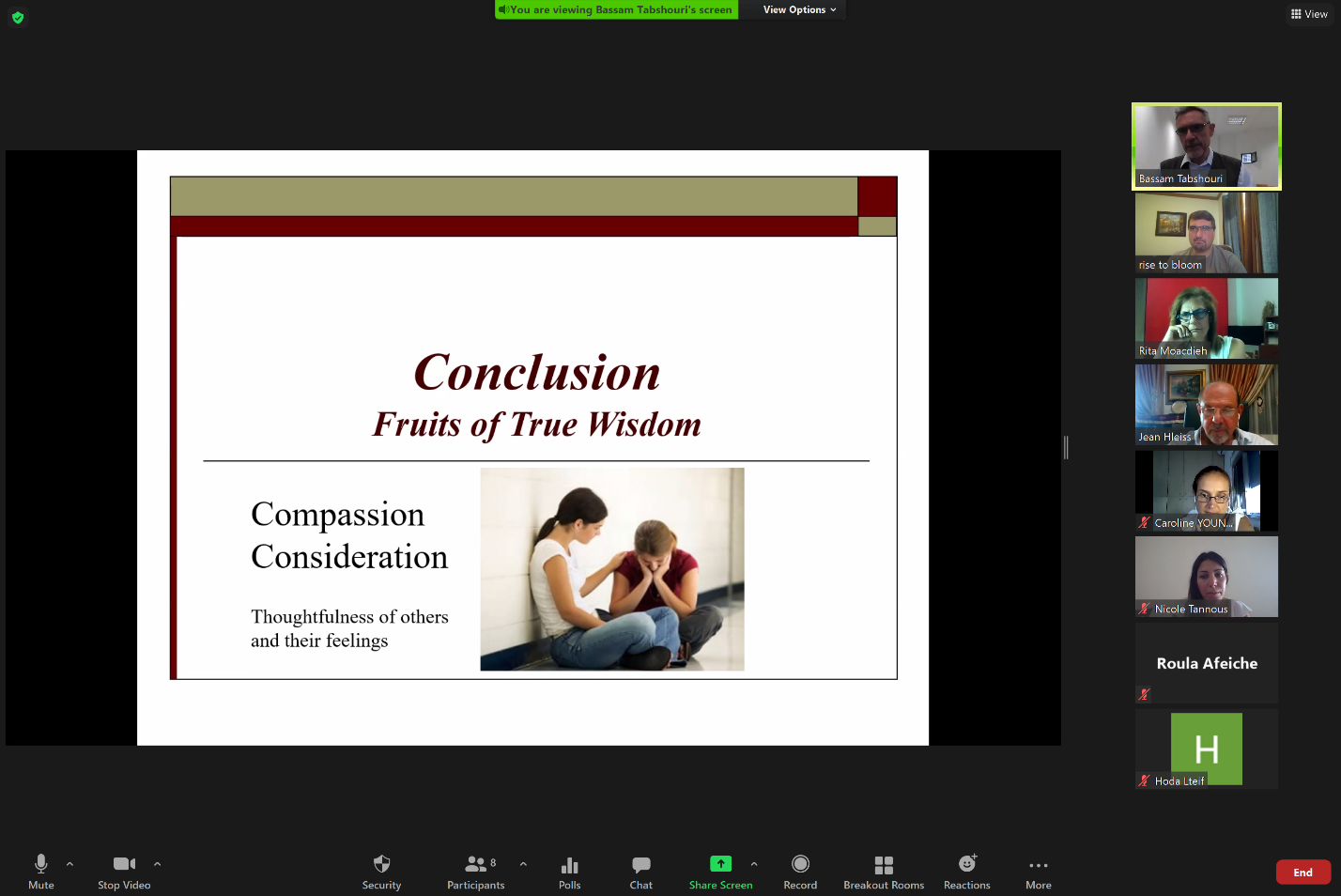 You are viewing Bassam Tabshouri's screen
View Options
View

Conclusion
Fruits of True Wisdom

Compassion
Consideration

Thoughtfulness of others and their feelings

Bassam Tabshouri
rise to bloom
Rita Moacdieh
Jean Hleiss
Caroline YOUN...
Nicole Tannous
Roula Afeiche
H
Hoda Lteif

Mute
Stop Video
Security
8
Participants
Polls
Chat
Share Screen
Record
Breakout Rooms
Reactions
More
End